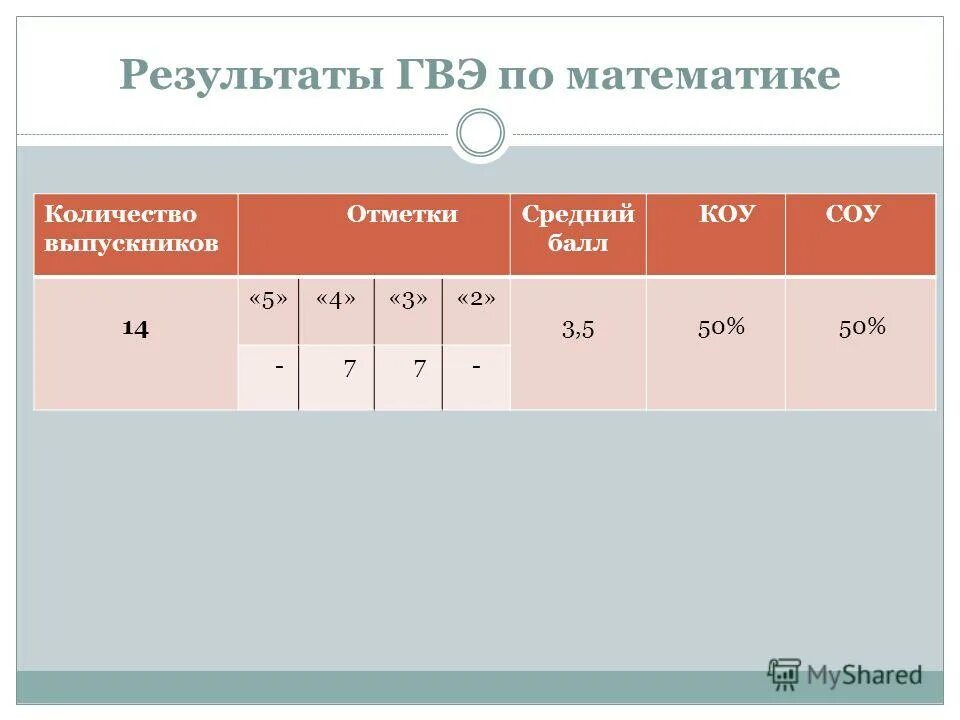 Результаты ГВЭ по математике

| Количество выпускников | Отметки | | | | Средний балл | КОУ | СОУ |
|---|---|---|---|---|---|---|---|
| 14 | «5» | «4» | «3» | «2» | 3,5 | 50% | 50% |
| | - | 7 | 7 | - | | | |

MyShared